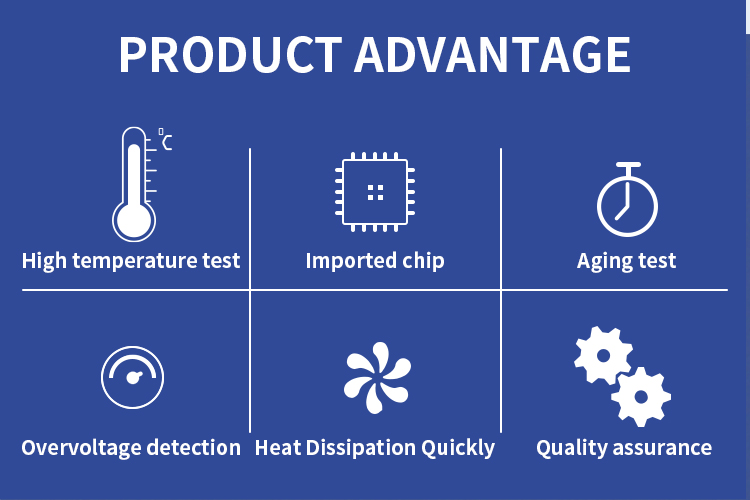 PRODUCT ADVANTAGE

℃

High temperature test

Imported chip

Aging test

Overvoltage detection

Heat Dissipation Quickly

Quality assurance